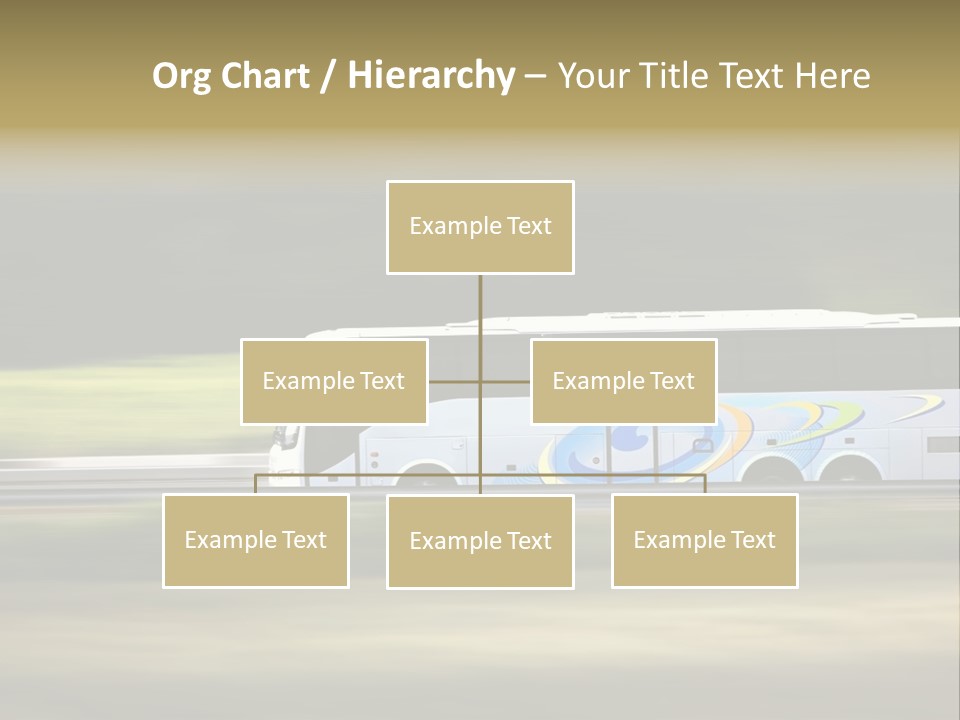 Org Chart / Hierarchy – Your Title Text Here

Example Text

Example Text

Example Text

Example Text

Example Text

Example Text